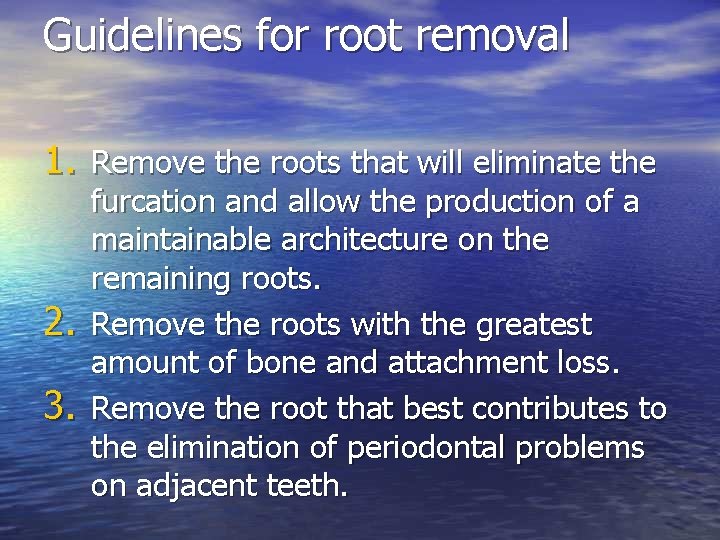 Guidelines for root removal

1. Remove the roots that will eliminate the furcation and allow the production of a maintainable architecture on the remaining roots.
2. Remove the roots with the greatest amount of bone and attachment loss.
3. Remove the root that best contributes to the elimination of periodontal problems on adjacent teeth.